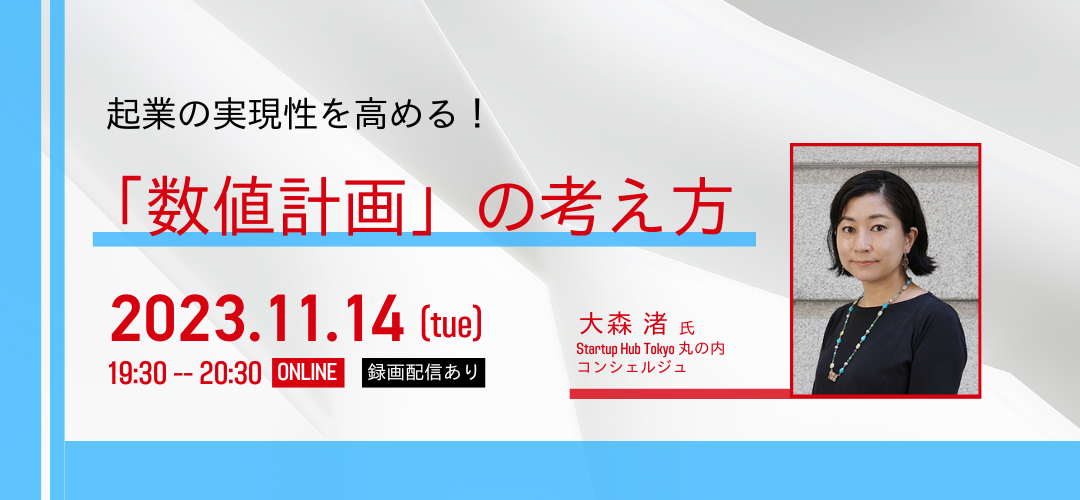 起業の実現性を高める！

「数値計画」の考え方

2023.11.14 (tue)

19:30 -- 20:30 ONLINE 録画配信あり

大森 渚 氏

Startup Hub Tokyo 丸の内 コンシェルジュ